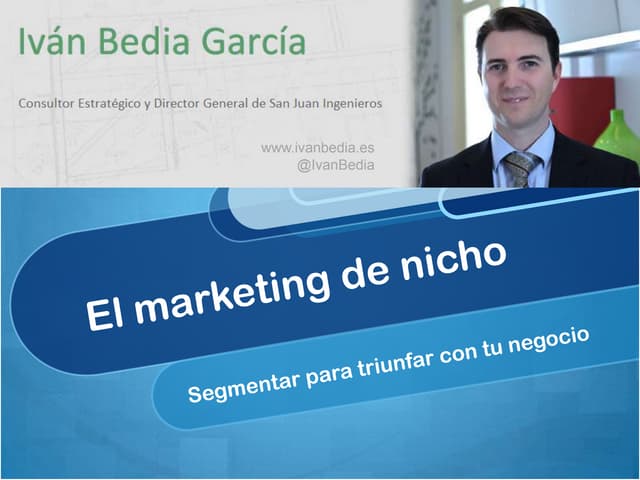 Iván Bedia García

Consultor Estratégico y Director General de San Juan Ingenieros

www.ivanbedia.es
@IvanBedia

El marketing de nicho

Segmentar para triunfar con tu negocio